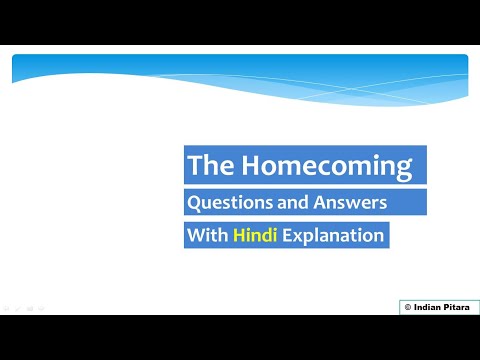 The Homecoming

Questions and Answers

With Hindi Explanation

© Indian Pitara